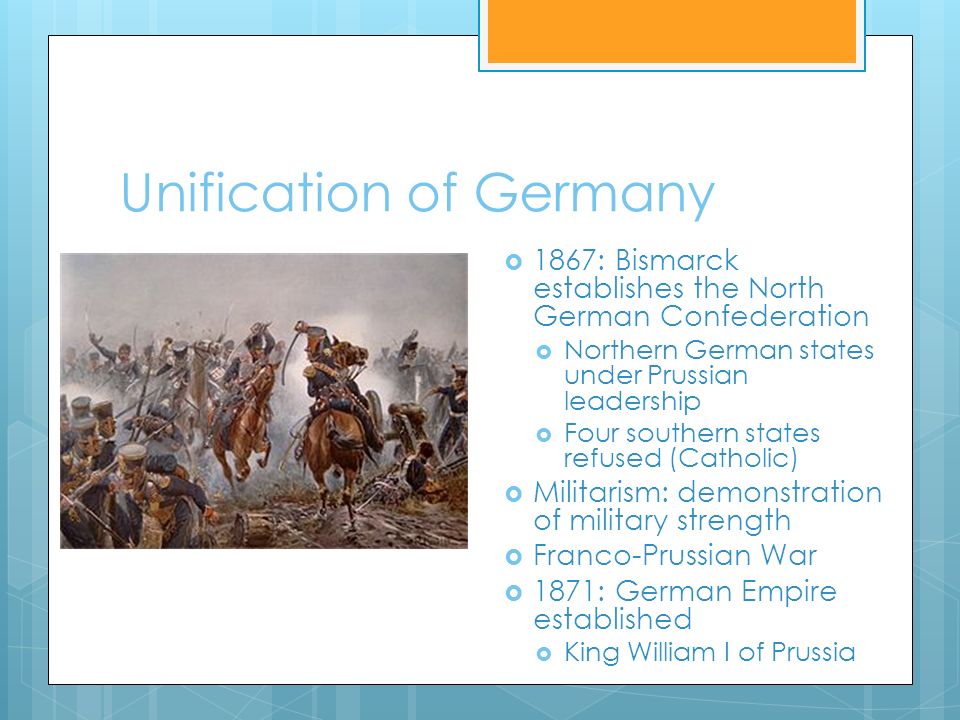 Unification of Germany

1867: Bismarck establishes the North German Confederation
Northern German states under Prussian leadership
Four southern states refused (Catholic)
Militarism: demonstration of military strength
Franco-Prussian War
1871: German Empire established
King William I of Prussia